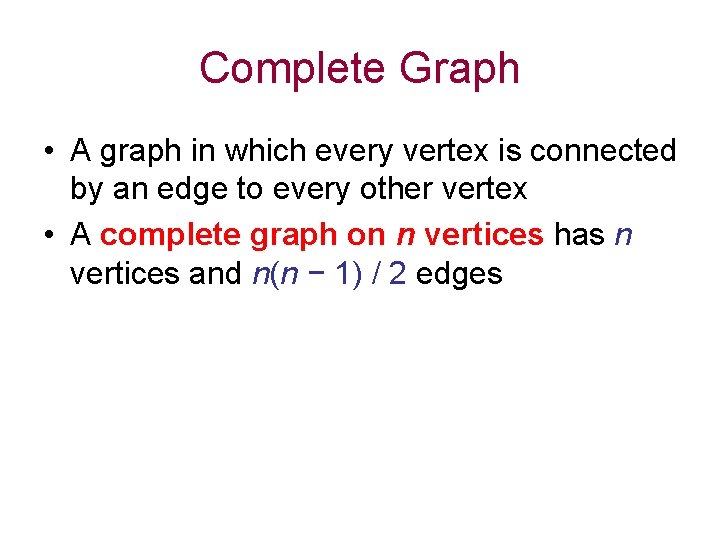 Complete Graph

• A graph in which every vertex is connected by an edge to every other vertex

• A complete graph on $n$ vertices has $n$ vertices and $n(n-1)/2$ edges